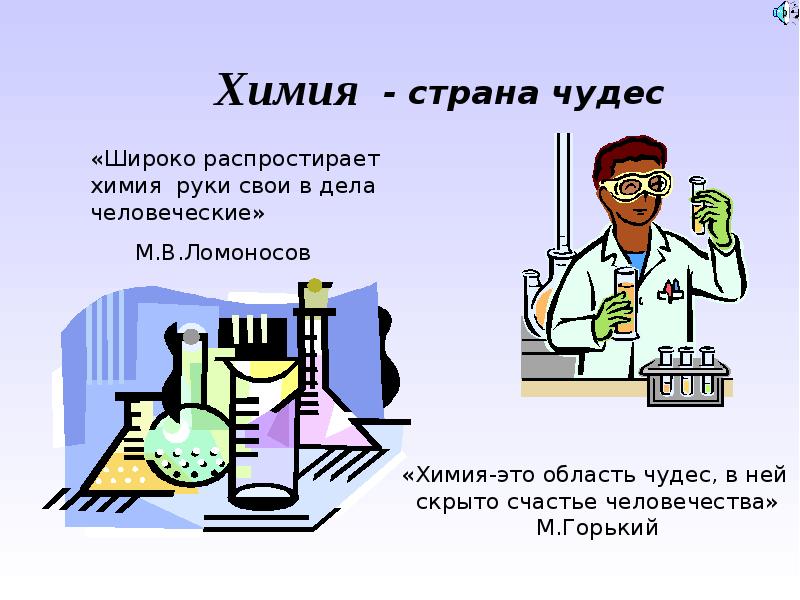 Химия - страна чудес

«Широко распростирает химия руки свои в дела человеческие»

М.В.Ломоносов

«Химия-это область чудес, в ней скрыто счастье человечества»
М.Горький